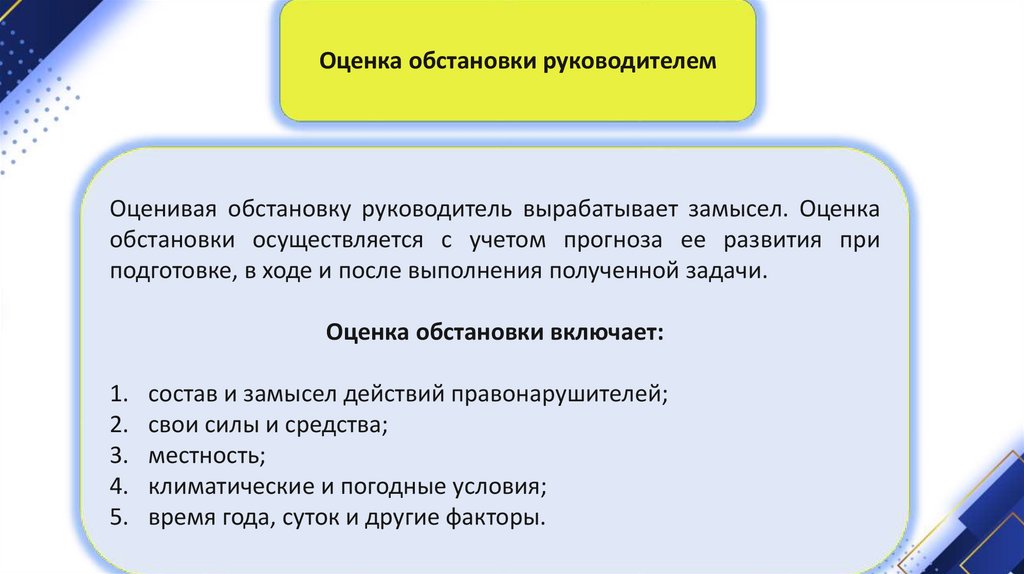 Оценка обстановки руководителем

Оценивая обстановку руководитель вырабатывает замысел. Оценка обстановки осуществляется с учетом прогноза ее развития при подготовке, в ходе и после выполнения полученной задачи.

Оценка обстановки включает:

1. состав и замысел действий правонарушителей;
2. свои силы и средства;
3. местность;
4. климатические и погодные условия;
5. время года, суток и другие факторы.